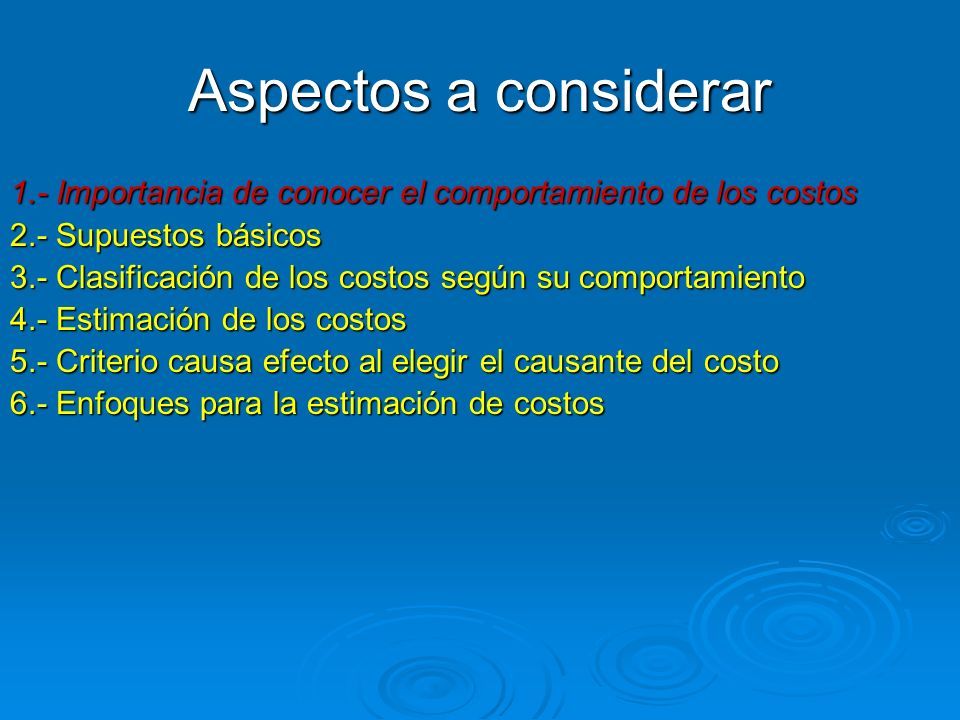 Aspectos a considerar

1.- Importancia de conocer el comportamiento de los costos
2.- Supuestos básicos
3.- Clasificación de los costos según su comportamiento
4.- Estimación de los costos
5.- Criterio causa efecto al elegir el causante del costo
6.- Enfoques para la estimación de costos